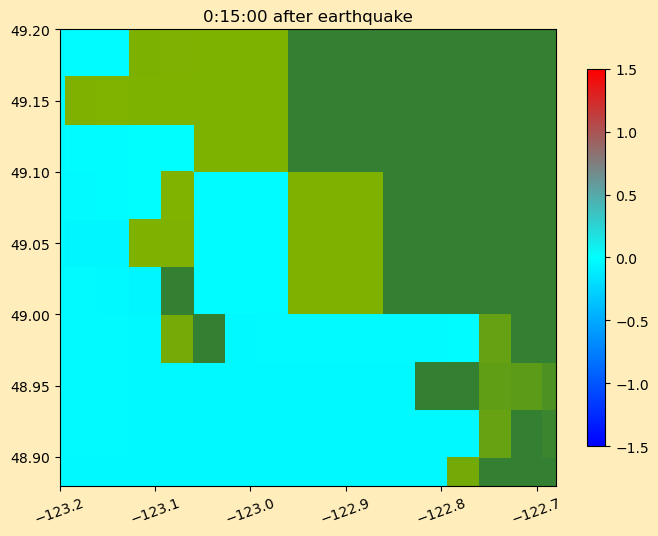 0:15:00 after earthquake

49.20
49.15
49.10
49.05
49.00
48.95
48.90

−123.2
−123.1
−123.0
−122.9
−122.8
−122.7

1.5
1.0
0.5
0.0
−0.5
−1.0
−1.5